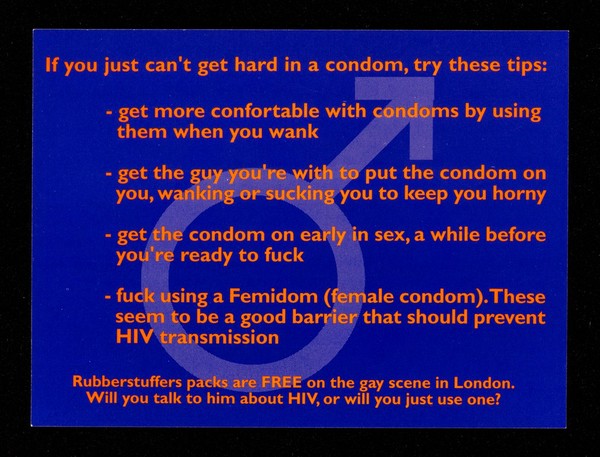 If you just can't get hard in a condom, try these tips:

- get more confortable with condoms by using them when you wank

- get the guy you're with to put the condom on you, wanking or sucking you to keep you horny

- get the condom on early in sex, a while before you're ready to fuck

- fuck using a Femidom (female condom). These seem to be a good barrier that should prevent HIV transmission

Rubberstuffers packs are FREE on the gay scene in London. Will you talk to him about HIV, or will you just use one?